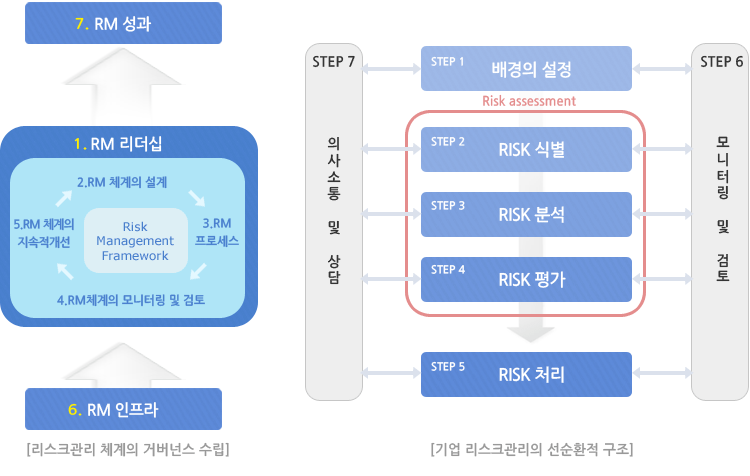 7. RM 성과

1. RM 리더십

2.RM 체계의 설계

3.RM 프로세스

4.RM체계의 모니터링 및 검토

5.RM 체계의 지속적개선

Risk Management Framework

6. RM 인프라

[리스크관리 체계의 거버넌스 수립]

STEP 7

의사소통 및 상담

STEP 1 배경의 설정

Risk assessment

STEP 2 RISK 식별

STEP 3 RISK 분석

STEP 4 RISK 평가

STEP 5 RISK 처리

STEP 6

모니터링 및 검토

[기업 리스크관리의 선순환적 구조]